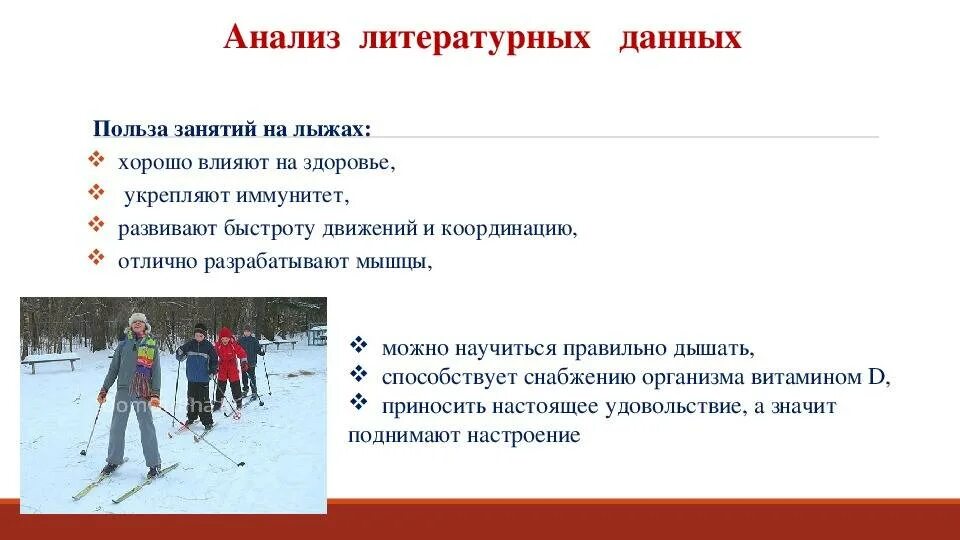 Анализ литературных данных

Польза занятий на лыжах:

❖ хорошо влияют на здоровье,
❖ укрепляют иммунитет,
❖ развивают быстроту движений и координацию,
❖ отлично разрабатывают мышцы,

❖ можно научиться правильно дышать,
❖ способствует снабжению организма витамином D,
❖ приносить настоящее удовольствие, а значит поднимают настроение